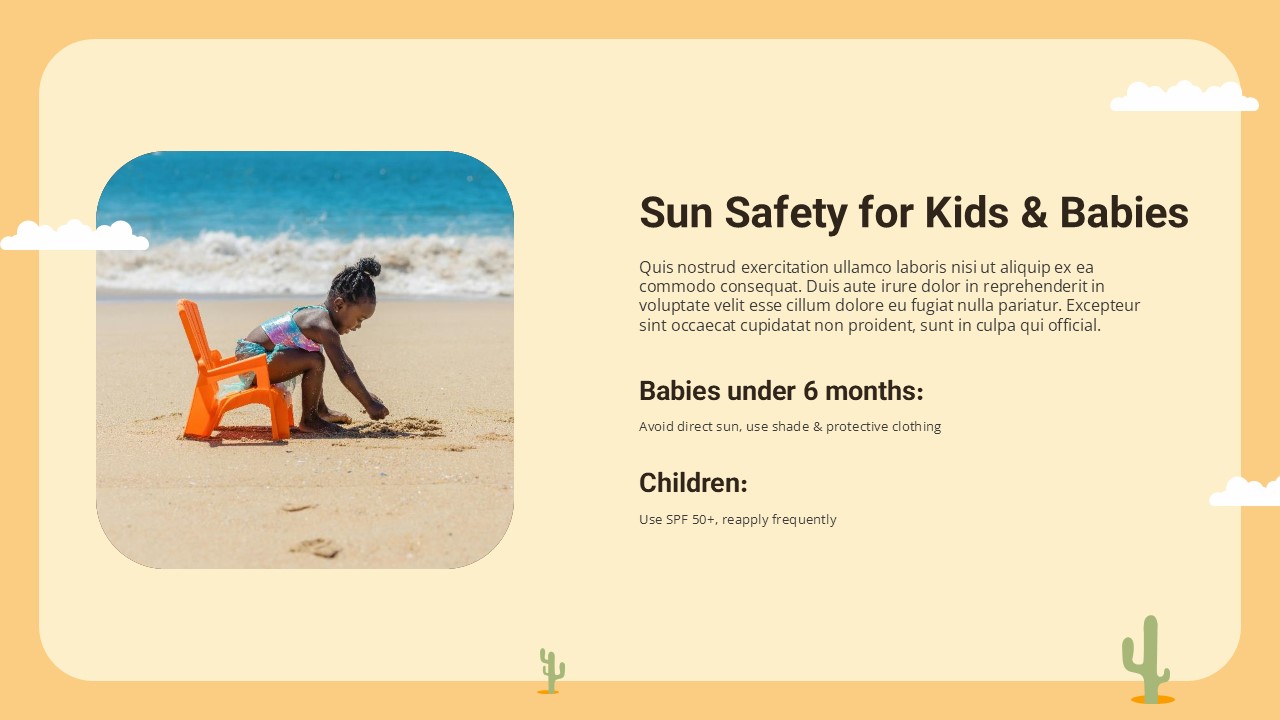 Sun Safety for Kids & Babies

Quis nostrud exercitation ullamco laboris nisi ut aliquip ex ea commodo consequat. Duis aute irure dolor in reprehenderit in voluptate velit esse cillum dolore eu fugiat nulla pariatur. Excepteur sint occaecat cupidatat non proident, sunt in culpa qui official.

Babies under 6 months:

Avoid direct sun, use shade & protective clothing

Children:

Use SPF 50+, reapply frequently